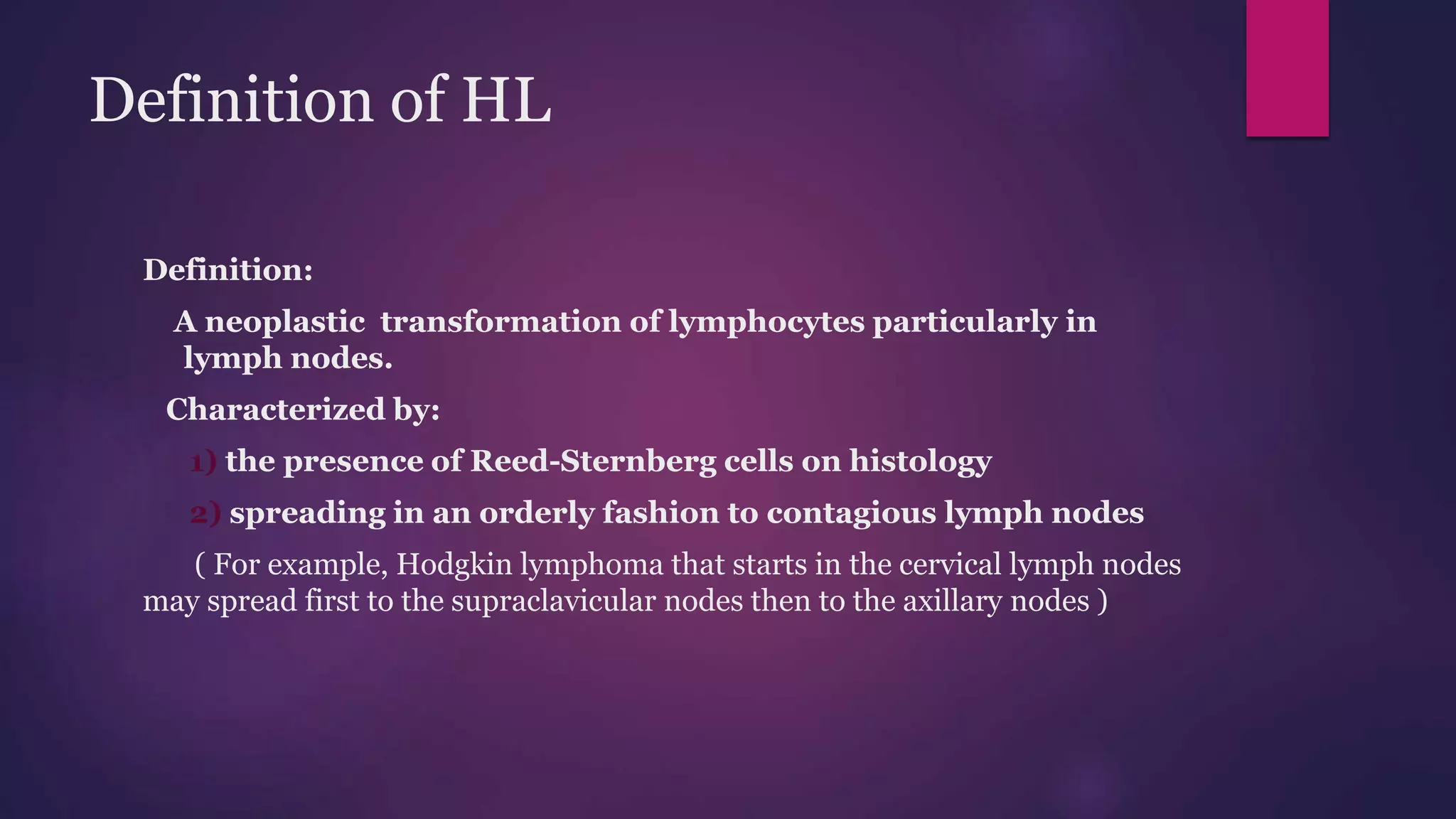 Definition of HL

Definition:

A neoplastic transformation of lymphocytes particularly in lymph nodes.

Characterized by:

1) the presence of Reed-Sternberg cells on histology

2) spreading in an orderly fashion to contagious lymph nodes

( For example, Hodgkin lymphoma that starts in the cervical lymph nodes may spread first to the supraclavicular nodes then to the axillary nodes )